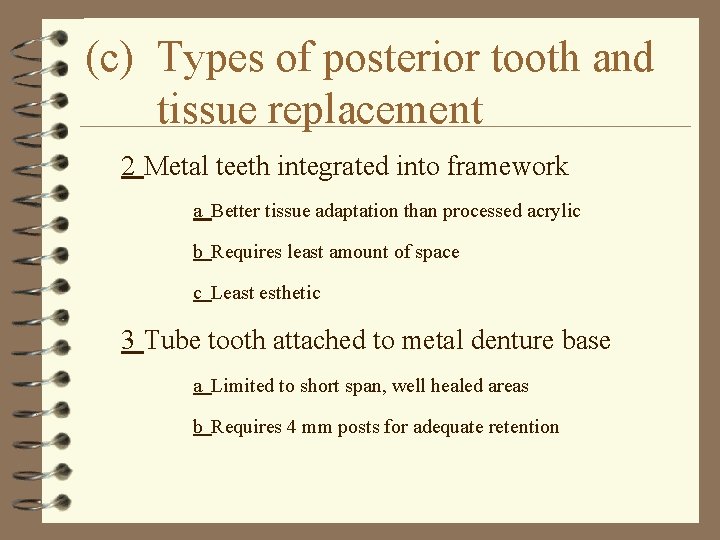 (c) Types of posterior tooth and tissue replacement

2 Metal teeth integrated into framework

a Better tissue adaptation than processed acrylic

b Requires least amount of space

c Least esthetic

3 Tube tooth attached to metal denture base

a Limited to short span, well healed areas

b Requires 4 mm posts for adequate retention